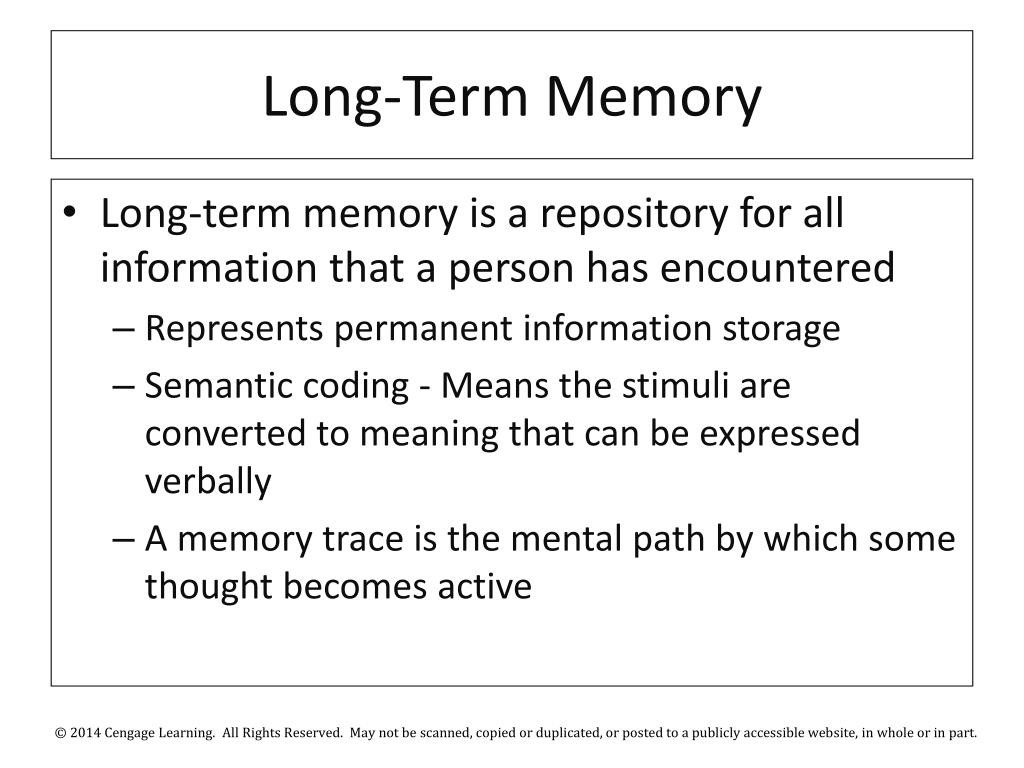 Long-Term Memory

• Long-term memory is a repository for all information that a person has encountered
– Represents permanent information storage
– Semantic coding - Means the stimuli are converted to meaning that can be expressed verbally
– A memory trace is the mental path by which some thought becomes active

© 2014 Cengage Learning. All Rights Reserved. May not be scanned, copied or duplicated, or posted to a publicly accessible website, in whole or in part.